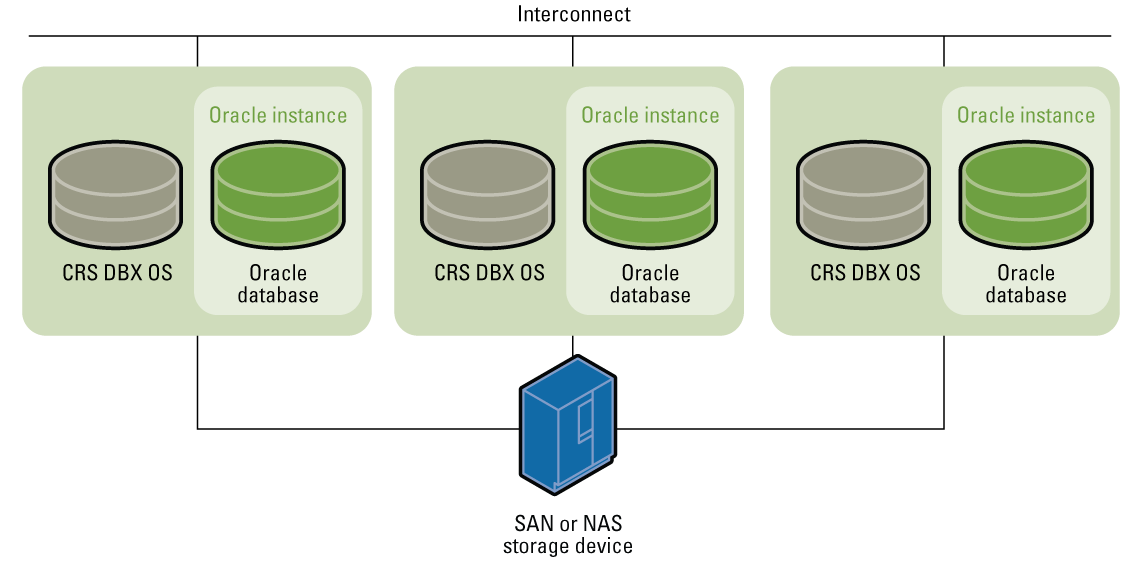 Interconnect

Oracle instance

CRS DBX OS

Oracle database

Oracle instance

CRS DBX OS

Oracle database

Oracle instance

CRS DBX OS

Oracle database

SAN or NAS storage device